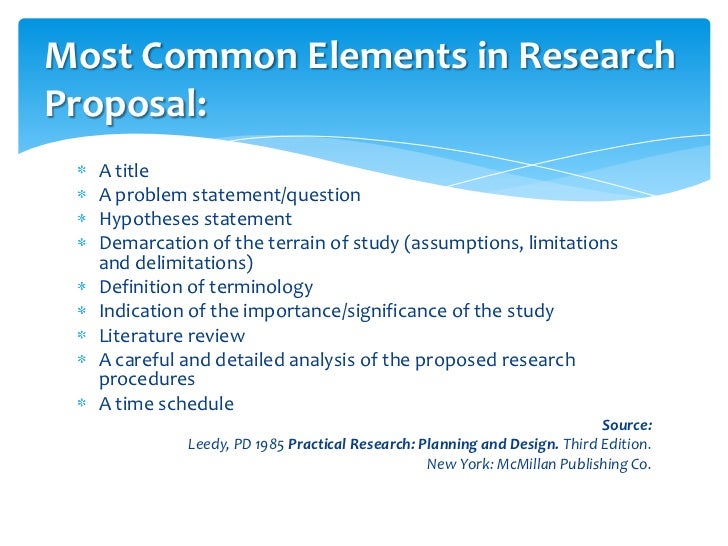 Most Common Elements in Research Proposal:

* A title
* A problem statement/question
* Hypotheses statement
* Demarcation of the terrain of study (assumptions, limitations and delimitations)
* Definition of terminology
* Indication of the importance/significance of the study
* Literature review
* A careful and detailed analysis of the proposed research procedures
* A time schedule

Source:
Leedy, PD 1985 Practical Research: Planning and Design. Third Edition. New York: McMillan Publishing Co.